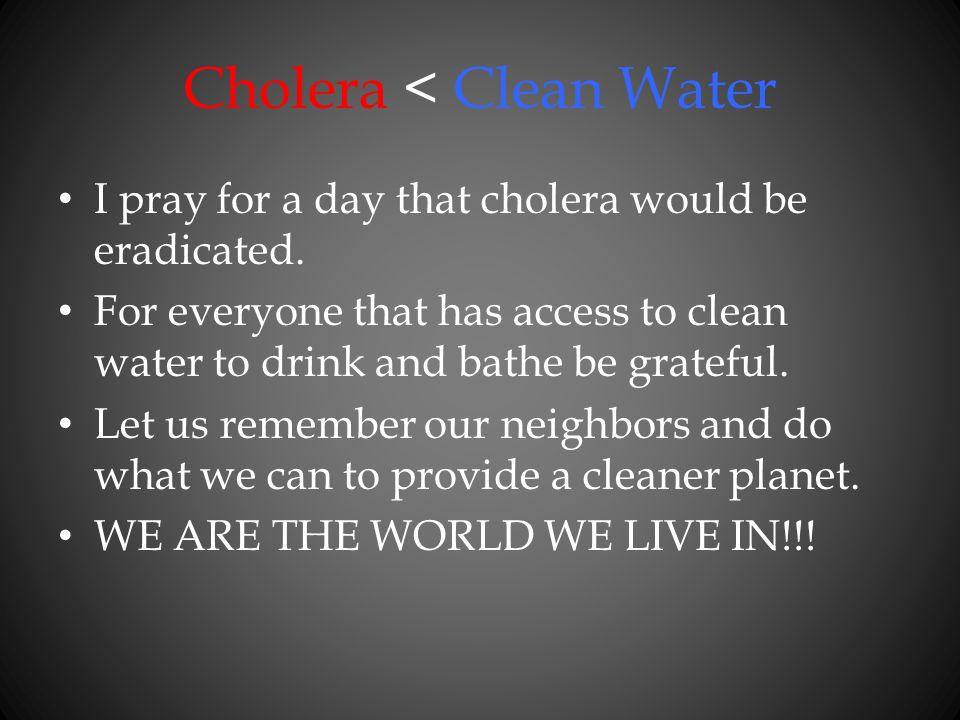 Cholera < Clean Water

• I pray for a day that cholera would be eradicated.
• For everyone that has access to clean water to drink and bathe be grateful.
• Let us remember our neighbors and do what we can to provide a cleaner planet.
• WE ARE THE WORLD WE LIVE IN!!!